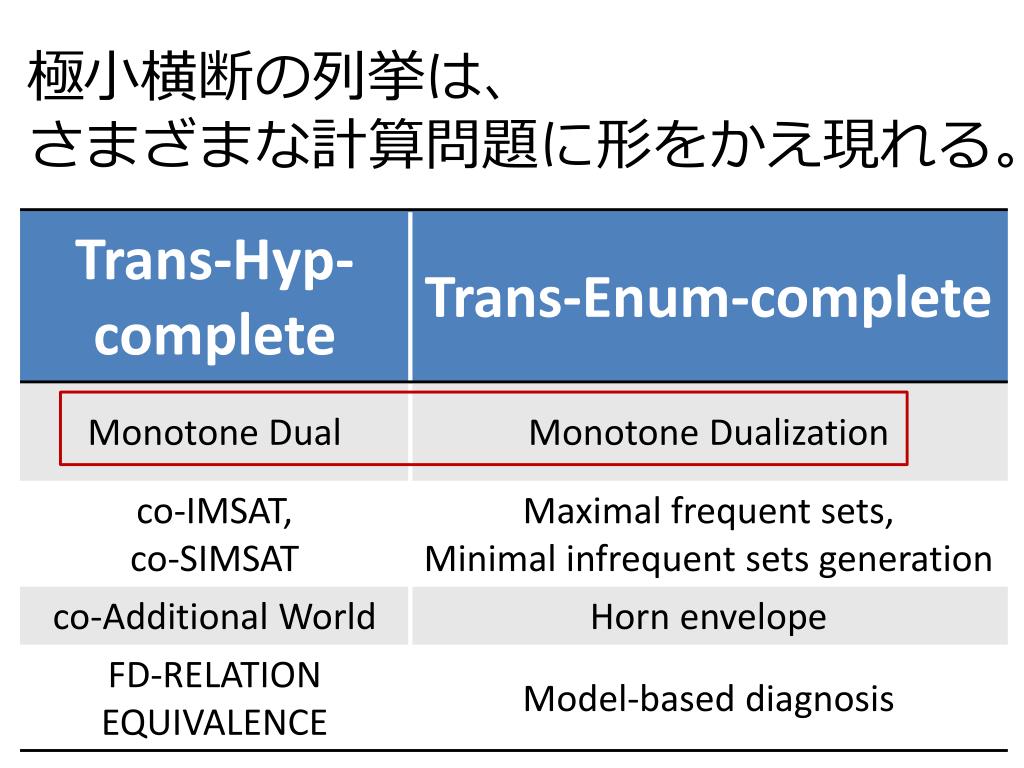 極小横断の列挙は、
さまざまな計算問題に形をかえ現れる。

| Trans-Hyp-complete | Trans-Enum-complete |
|---|---|
| Monotone Dual | Monotone Dualization |
| co-IMSAT, co-SIMSAT | Maximal frequent sets, Minimal infrequent sets generation |
| co-Additional World | Horn envelope |
| FD-RELATION EQUIVALENCE | Model-based diagnosis |